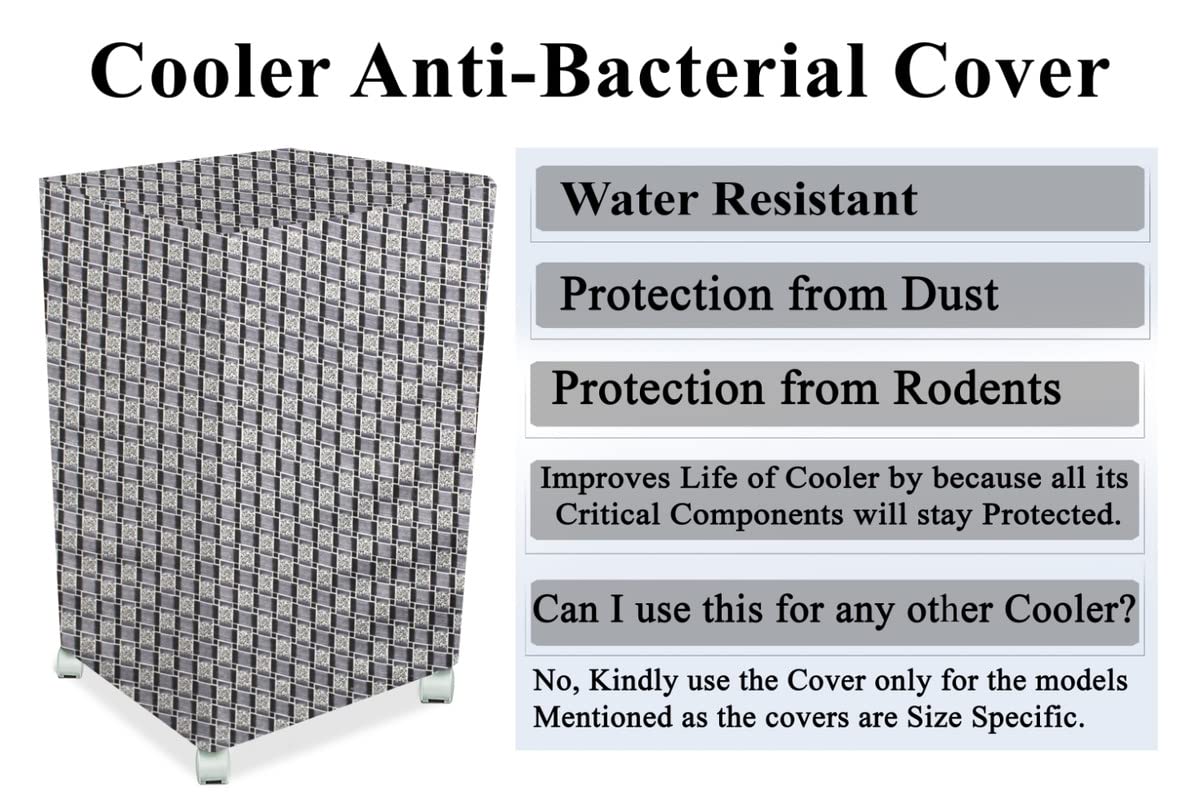 Cooler Anti-Bacterial Cover

Water Resistant

Protection from Dust

Protection from Rodents

Improves Life of Cooler by because all its Critical Components will stay Protected.

Can I use this for any other Cooler?

No, Kindly use the Cover only for the models Mentioned as the covers are Size Specific.